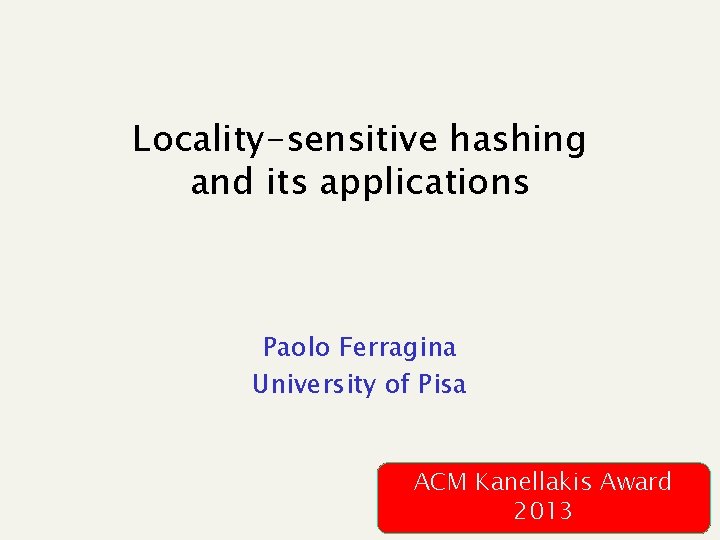 Locality-sensitive hashing and its applications

Paolo Ferragina
University of Pisa

ACM Kanellakis Award 2013